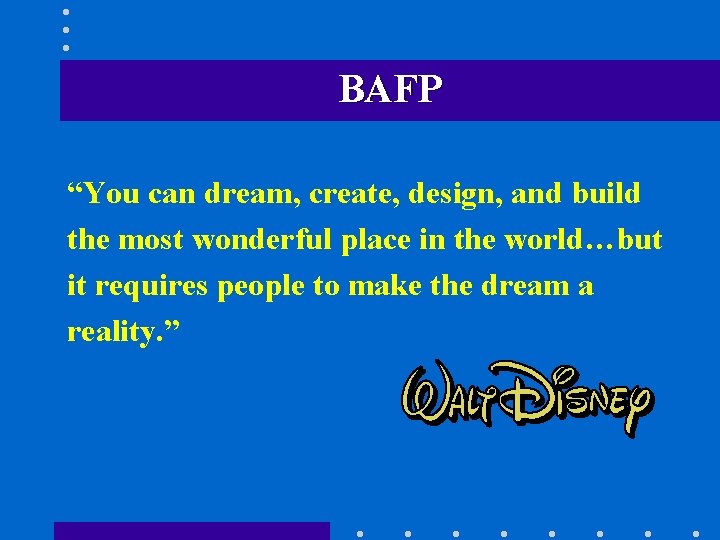 BAFP

“You can dream, create, design, and build the most wonderful place in the world…but it requires people to make the dream a reality.”

Walt Disney